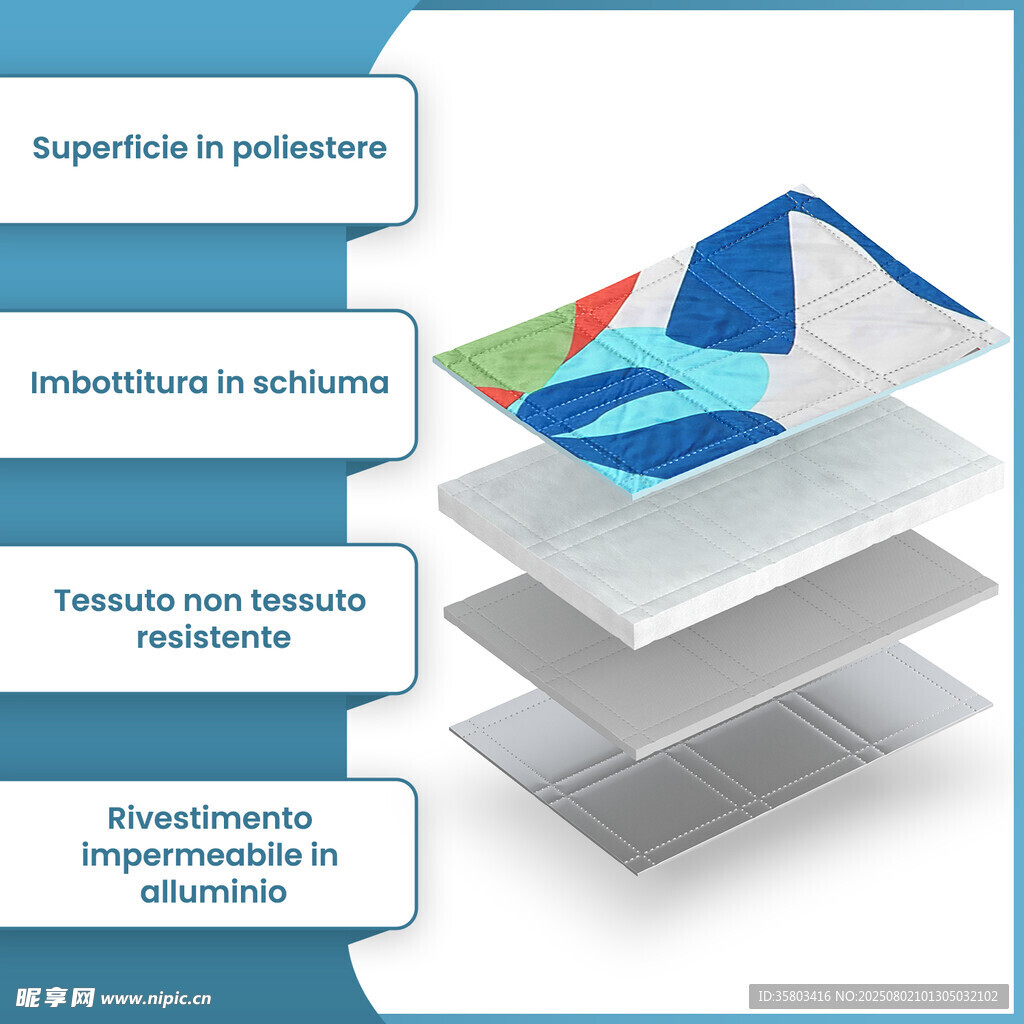 Superficie in poliestere

Imbottitura in schiuma

Tessuto non tessuto resistente

Rivestimento impermeabile in alluminio

昵享网 www.nipic.cn

ID:35803416 NO:20250802101305032102